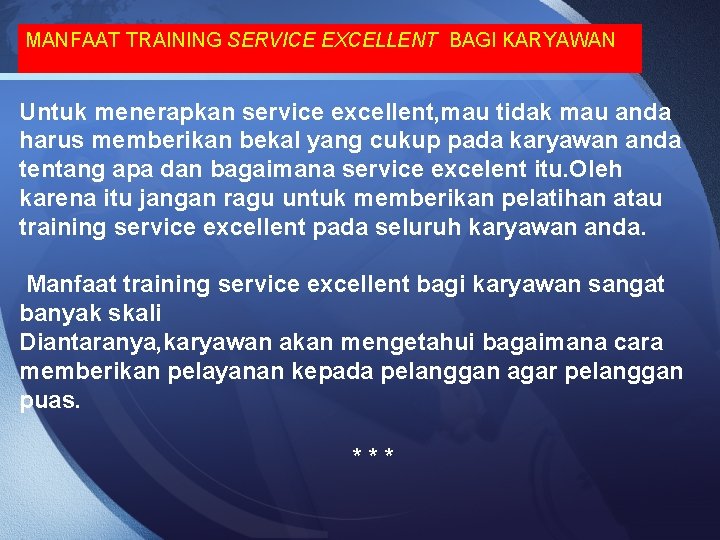 MANFAAT TRAINING SERVICE EXCELLENT BAGI KARYAWAN

Untuk menerapkan service excellent,mau tidak mau anda harus memberikan bekal yang cukup pada karyawan anda tentang apa dan bagaimana service excelent itu.Oleh karena itu jangan ragu untuk memberikan pelatihan atau training service excellent pada seluruh karyawan anda.

Manfaat training service excellent bagi karyawan sangat banyak skali
Diantaranya,karyawan akan mengetahui bagaimana cara memberikan pelayanan kepada pelanggan agar pelanggan puas.

* * *